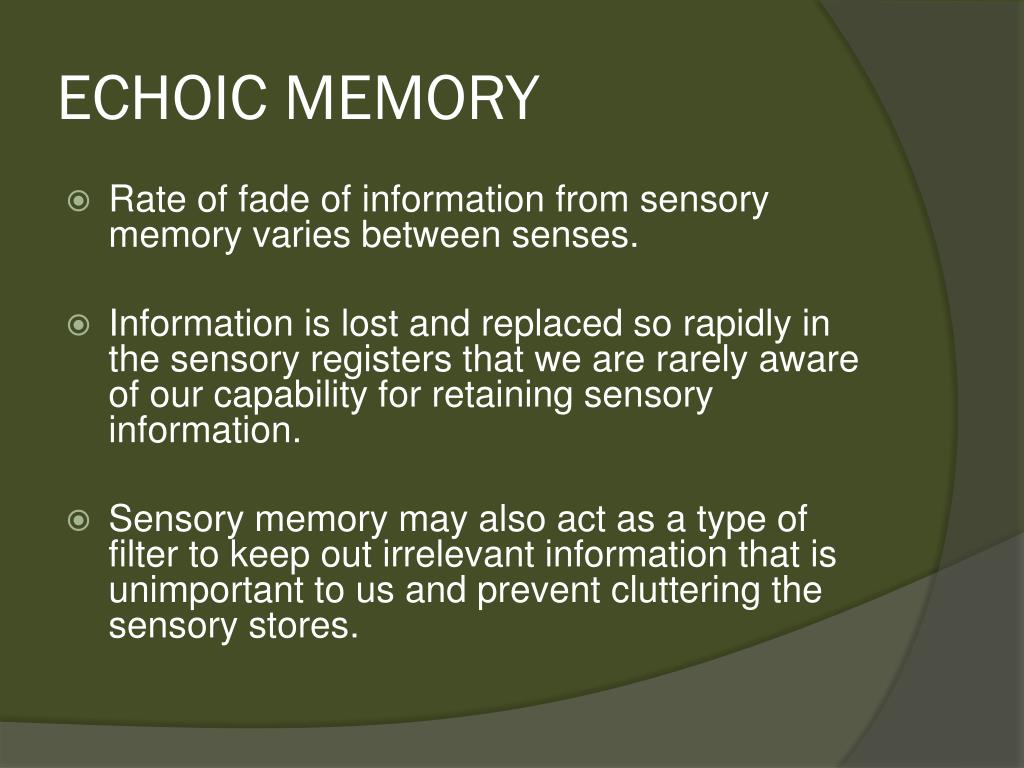 ECHOIC MEMORY

Rate of fade of information from sensory memory varies between senses.

Information is lost and replaced so rapidly in the sensory registers that we are rarely aware of our capability for retaining sensory information.

Sensory memory may also act as a type of filter to keep out irrelevant information that is unimportant to us and prevent cluttering the sensory stores.